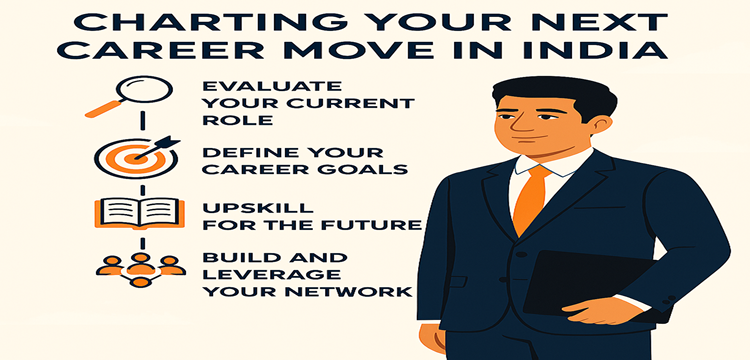 CHARTING YOUR NEXT CAREER MOVE IN INDIA

EVALUATE YOUR CURRENT ROLE

DEFINE YOUR CAREER GOALS

UPSKILL FOR THE FUTURE

BUILD AND LEVERAGE YOUR NETWORK